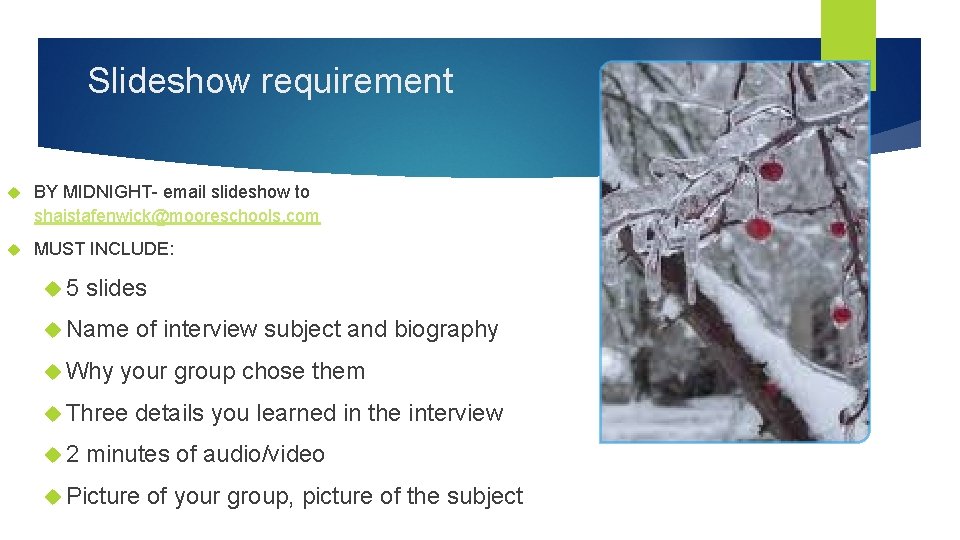 Slideshow requirement

BY MIDNIGHT- email slideshow to shaistafenwick@mooreschools.com

MUST INCLUDE:

5 slides

Name of interview subject and biography

Why your group chose them

Three details you learned in the interview

2 minutes of audio/video

Picture of your group, picture of the subject